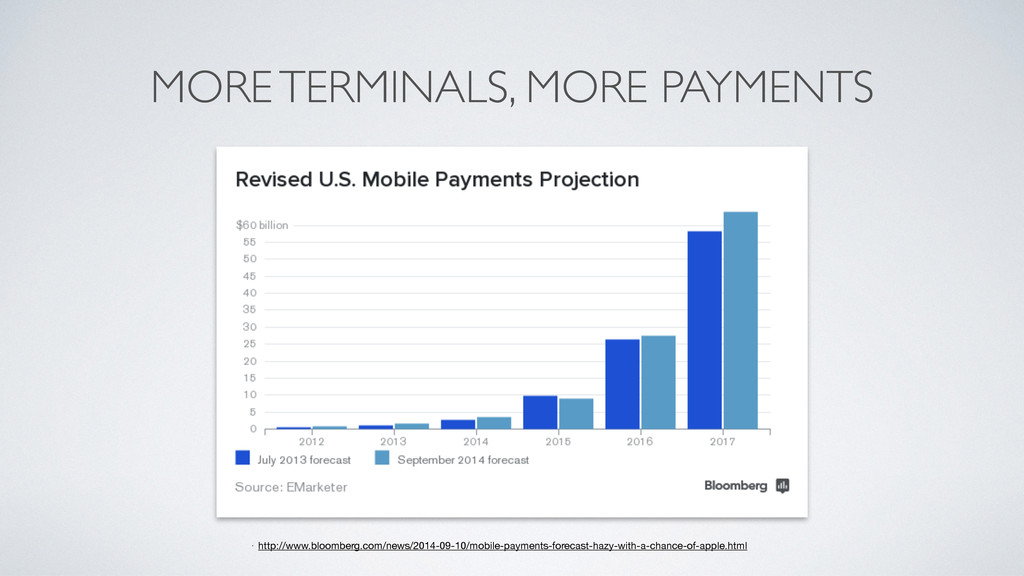 MORE TERMINALS, MORE PAYMENTS

Revised U.S. Mobile Payments Projection

$60 billion
55
50
45
40
35
30
25
20
15
10
5
0

2012 2013 2014 2015 2016 2017

July 2013 forecast September 2014 forecast

Source: EMarketer

Bloomberg

http://www.bloomberg.com/news/2014-09-10/mobile-payments-forecast-hazy-with-a-chance-of-apple.html